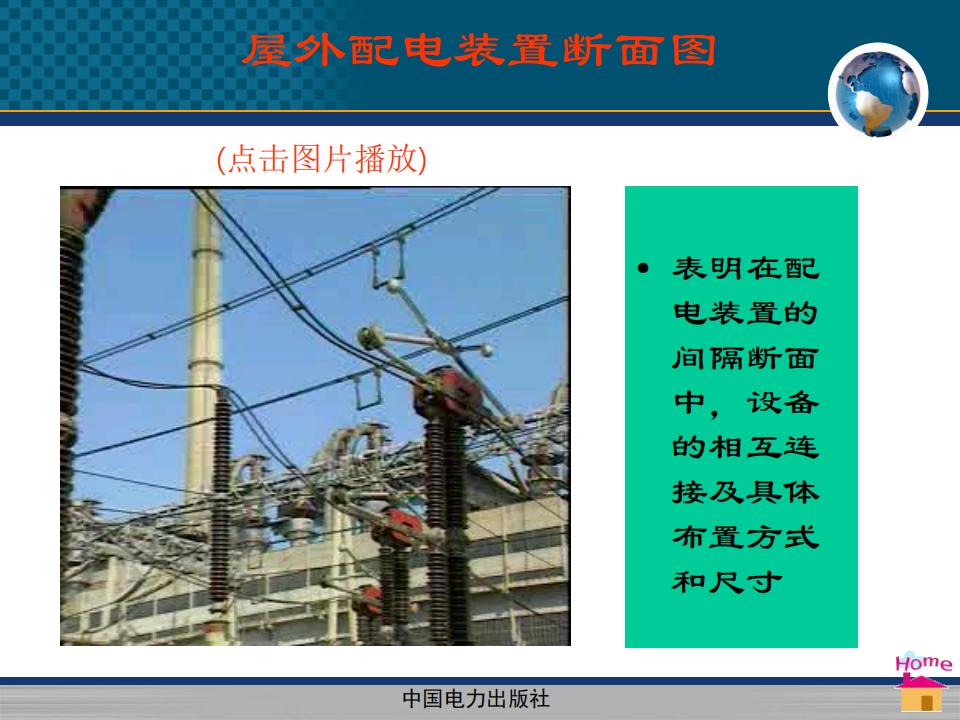 屋外配电装置断面图

(点击图片播放)

• 表明在配电装置的间隔断面中，设备的相互连接及具体布置方式和尺寸

Home

中国电力出版社